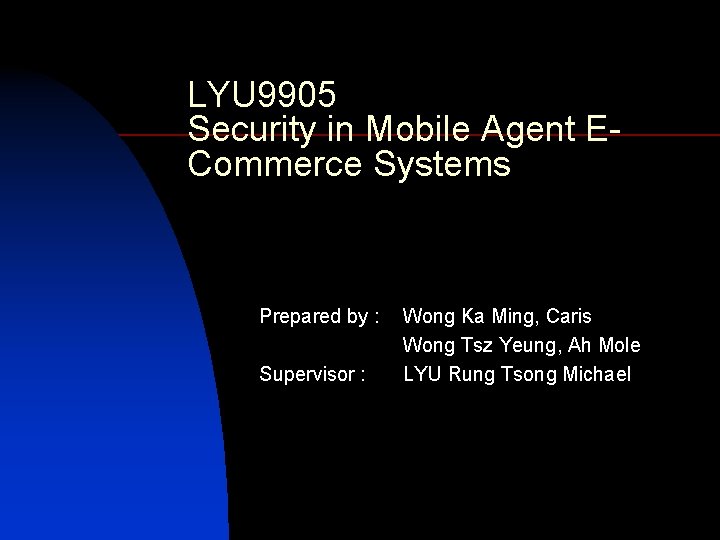 LYU9905
Security in Mobile Agent E-Commerce Systems

Prepared by : Wong Ka Ming, Caris
Wong Tsz Yeung, Ah Mole
Supervisor : LYU Rung Tsong Michael